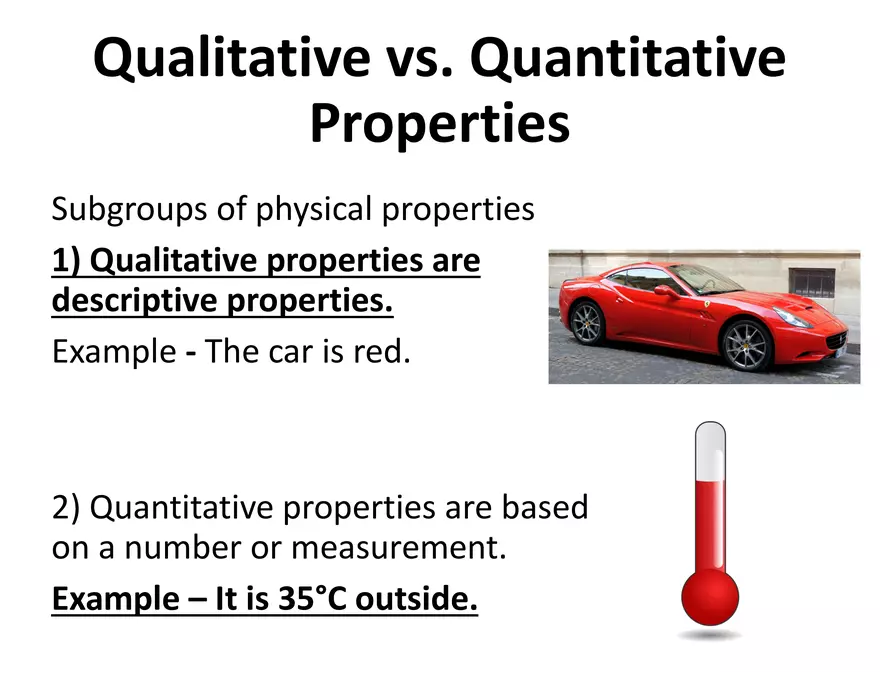 Qualitative vs. Quantitative Properties

Subgroups of physical properties

1) Qualitative properties are descriptive properties.

Example - The car is red.

2) Quantitative properties are based on a number or measurement.

Example – It is 35°C outside.